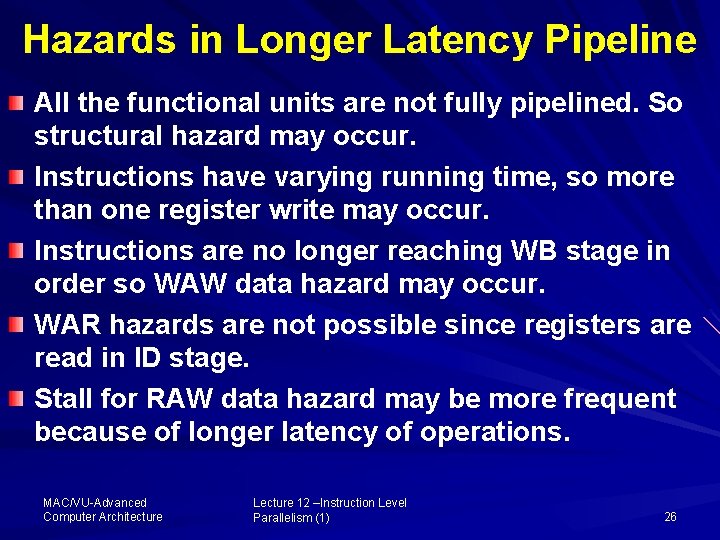 Hazards in Longer Latency Pipeline

All the functional units are not fully pipelined. So structural hazard may occur.

Instructions have varying running time, so more than one register write may occur.

Instructions are no longer reaching WB stage in order so WAW data hazard may occur.

WAR hazards are not possible since registers are read in ID stage.

Stall for RAW data hazard may be more frequent because of longer latency of operations.

MAC/VU-Advanced Computer Architecture

Lecture 12 –Instruction Level Parallelism (1)

26